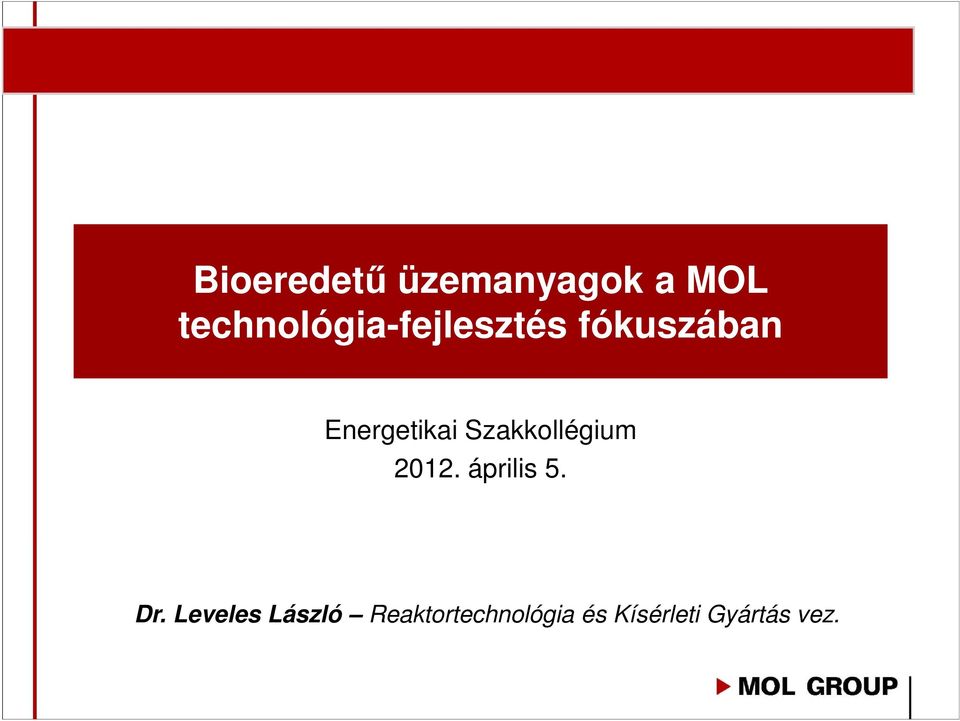 Bioeredetű üzemanyagok a MOL technológia-fejlesztés fókuszában

Energetikai Szakkollégium
2012. április 5.

Dr. Leveles László – Reaktortechnológia és Kísérleti Gyártás vez.

MOL GROUP